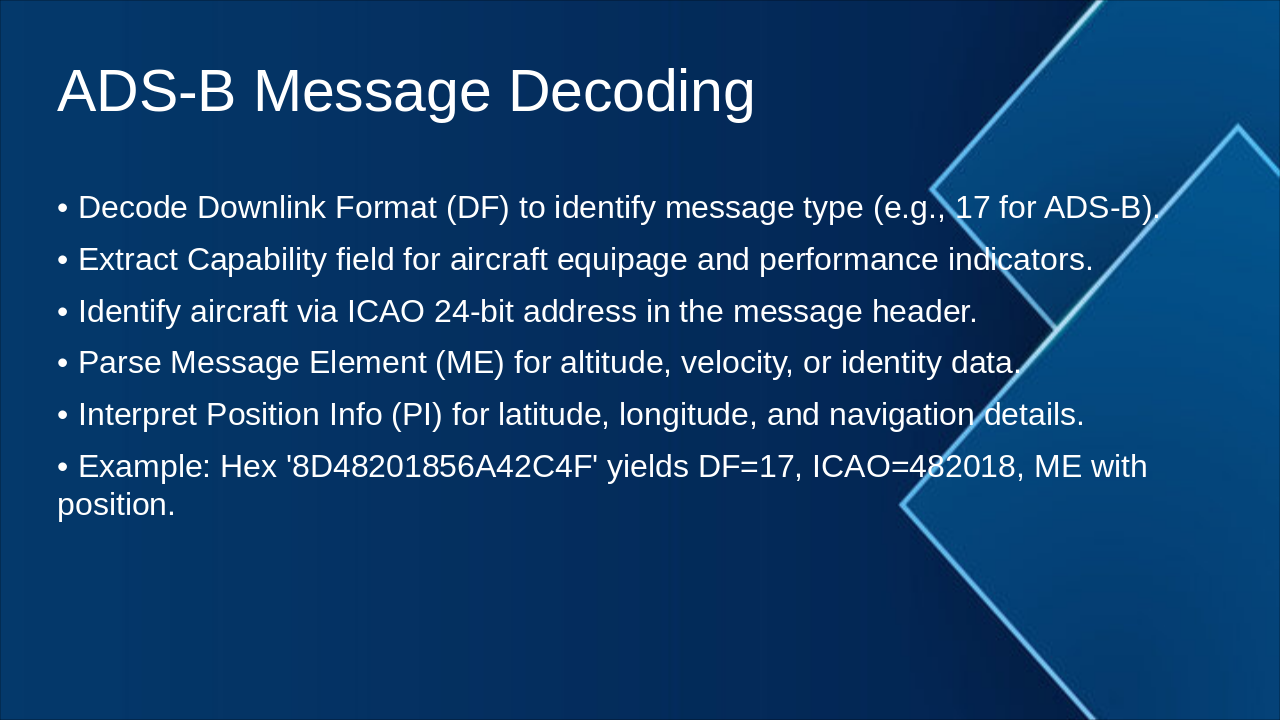 ADS-B Message Decoding

• Decode Downlink Format (DF) to identify message type (e.g., 17 for ADS-B).

• Extract Capability field for aircraft equipage and performance indicators.

• Identify aircraft via ICAO 24-bit address in the message header.

• Parse Message Element (ME) for altitude, velocity, or identity data.

• Interpret Position Info (PI) for latitude, longitude, and navigation details.

• Example: Hex '8D48201856A42C4F' yields DF=17, ICAO=482018, ME with position.